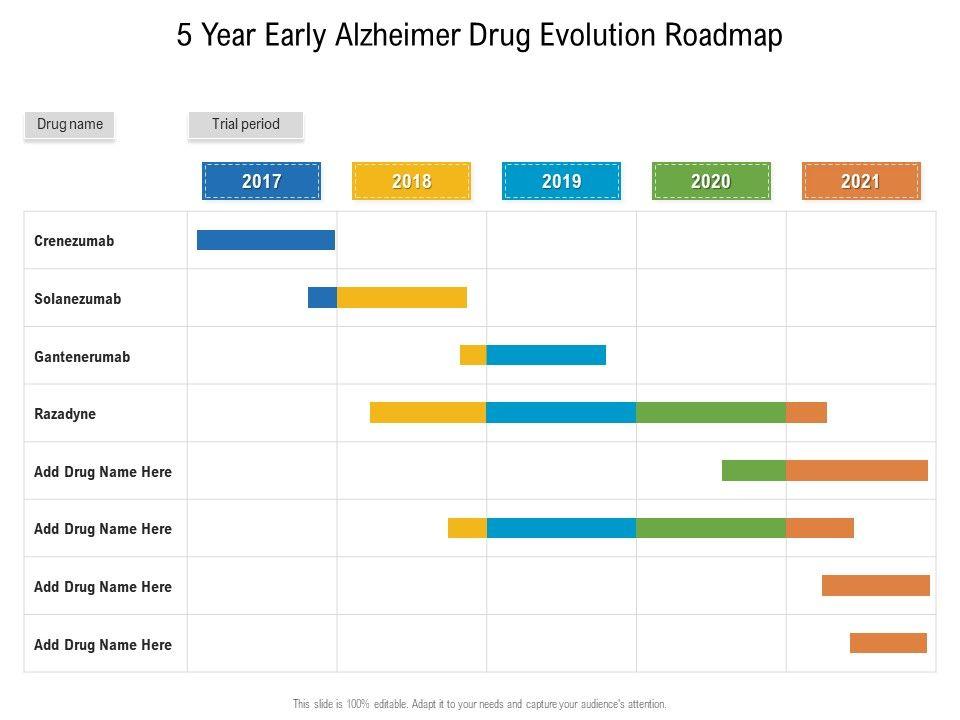 5 Year Early Alzheimer Drug Evolution Roadmap

Drug name

Trial period

2017
2018
2019
2020
2021

Crenezumab

Solanezumab

Gantenerumab

Razadyne

Add Drug Name Here

Add Drug Name Here

Add Drug Name Here

Add Drug Name Here

This slide is 100% editable. Adapt it to your needs and capture your audience's attention.